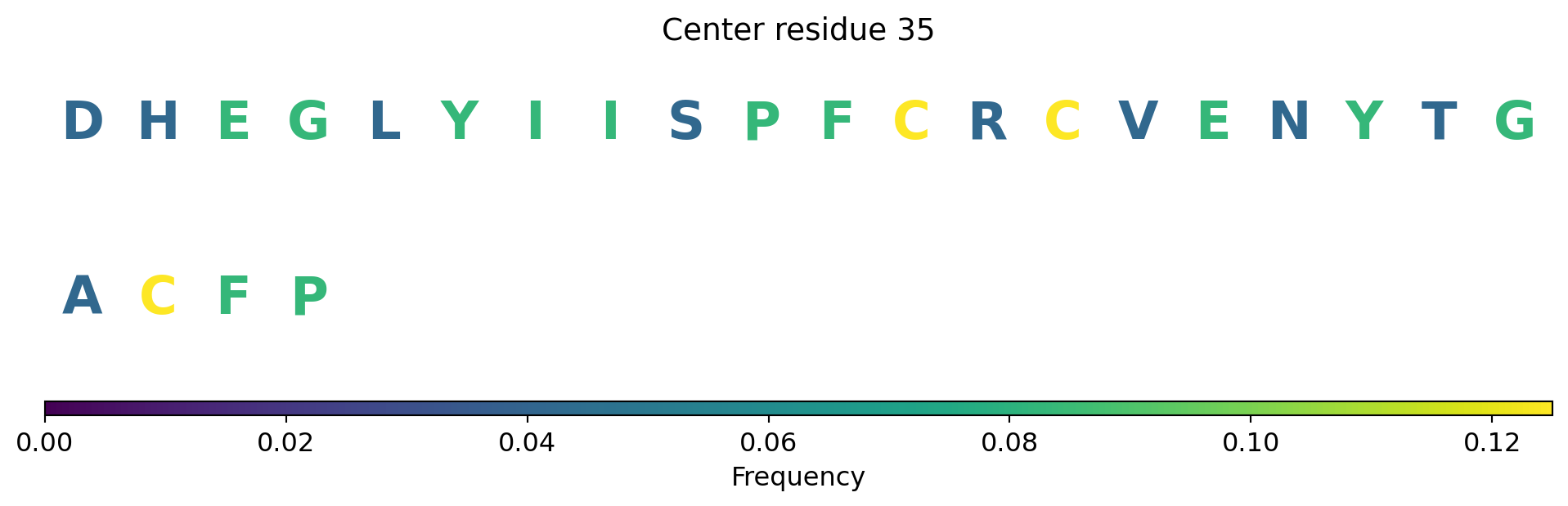 Center residue 35

D H E G L Y I I S P F C R C V E N Y T G

A C F P

0.00 0.02 0.04 0.06 0.08 0.10 0.12

Frequency